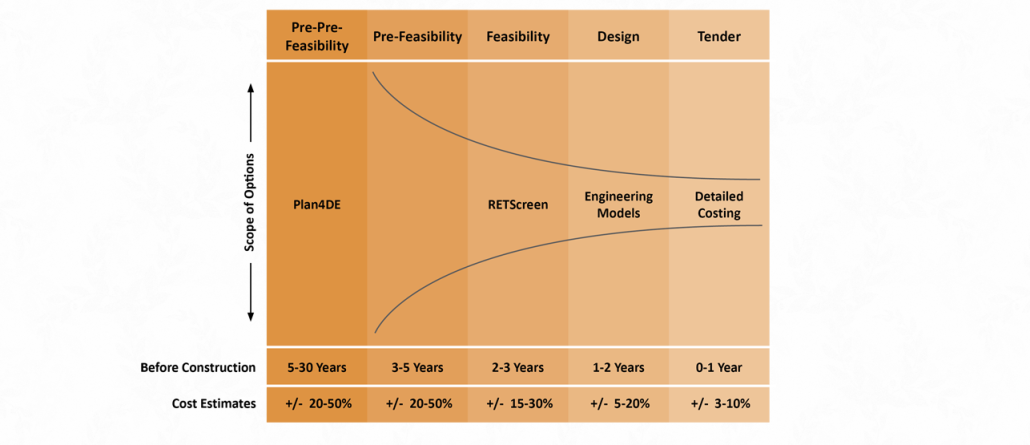 | | Pre-Pre-Feasibility | Pre-Feasibility | Feasibility | Design | Tender |
|---|---|---|---|---|---|
| Scope of Options | Plan4DE | | RETScreen | Engineering Models | Detailed Costing |
| Before Construction | 5-30 Years | 3-5 Years | 2-3 Years | 1-2 Years | 0-1 Year |
| Cost Estimates | +/- 20-50% | +/- 20-50% | +/- 15-30% | +/- 5-20% | +/- 3-10% |